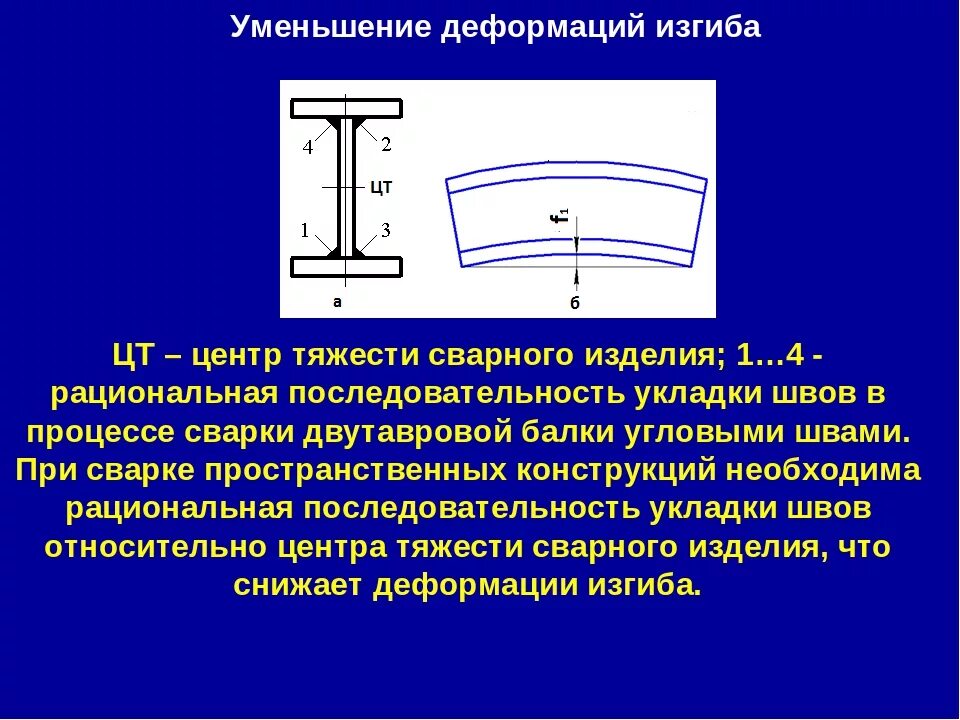 Уменьшение деформаций изгиба

4
2
ЦТ
1
3
а
$f_1$
б

ЦТ – центр тяжести сварного изделия; 1…4 - рациональная последовательность укладки швов в процессе сварки двутавровой балки угловыми швами. При сварке пространственных конструкций необходима рациональная последовательность укладки швов относительно центра тяжести сварного изделия, что снижает деформации изгиба.